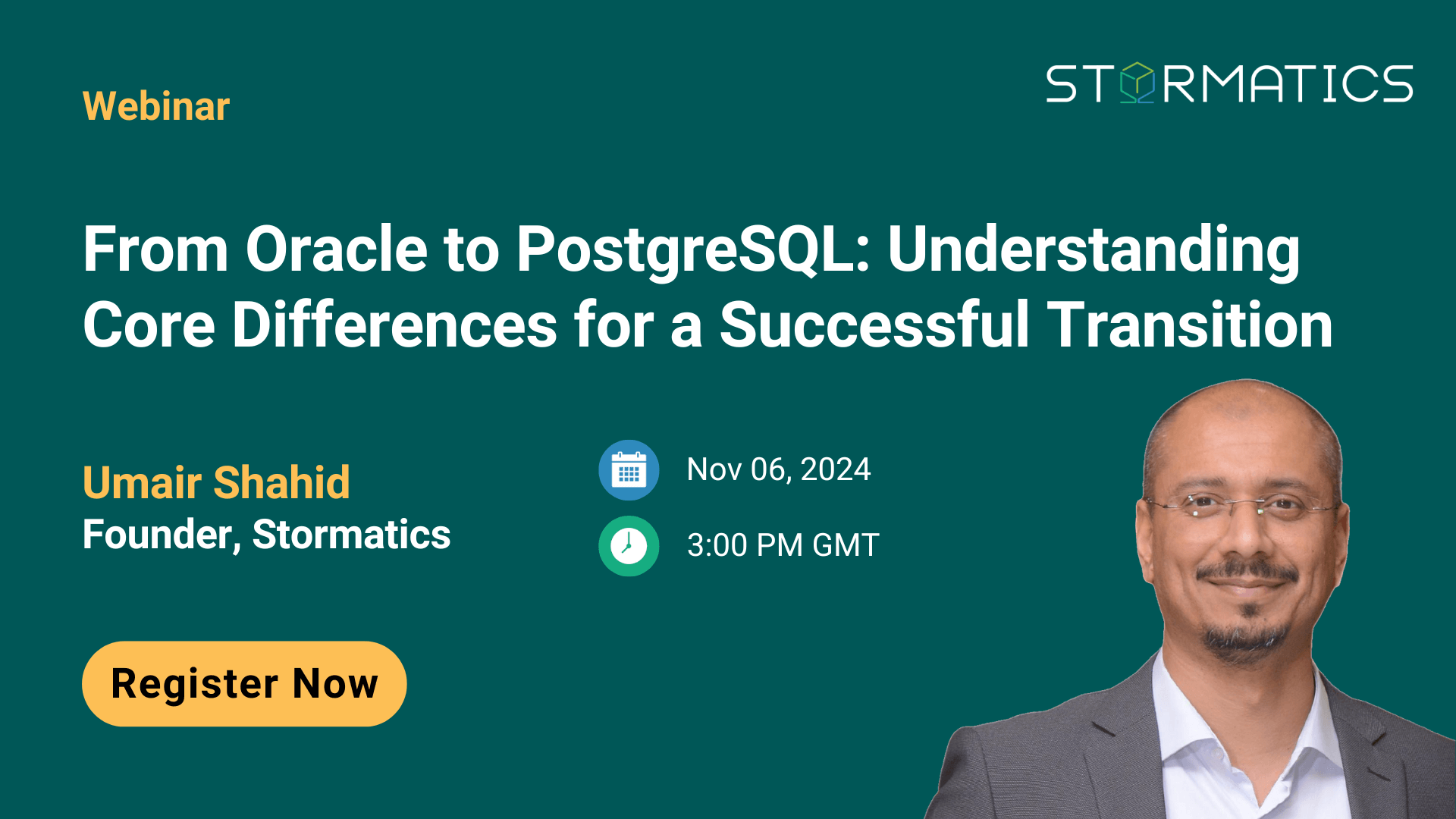 Webinar

STORMATICS

From Oracle to PostgreSQL: Understanding Core Differences for a Successful Transition

Umair Shahid
Founder, Stormatics

Nov 06, 2024

3:00 PM GMT

Register Now